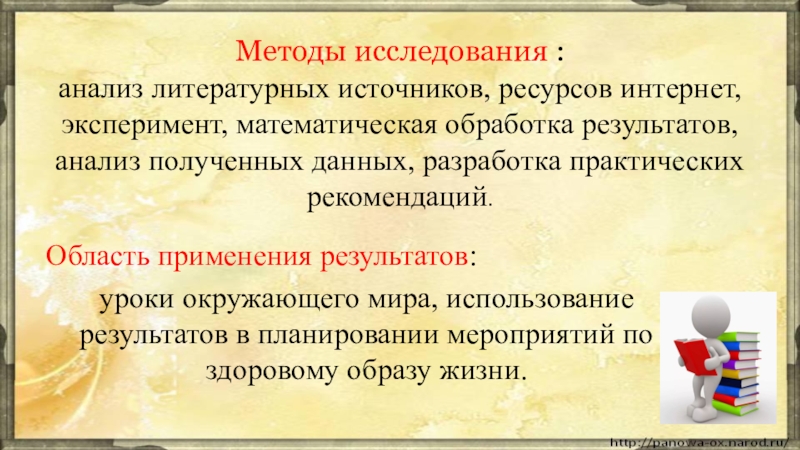 Методы исследования :
анализ литературных источников, ресурсов интернет, эксперимент, математическая обработка результатов, анализ полученных данных, разработка практических рекомендаций.

Область применения результатов:

уроки окружающего мира, использование результатов в планировании мероприятий по здоровому образу жизни.

http://panowa-ox.narod.ru/